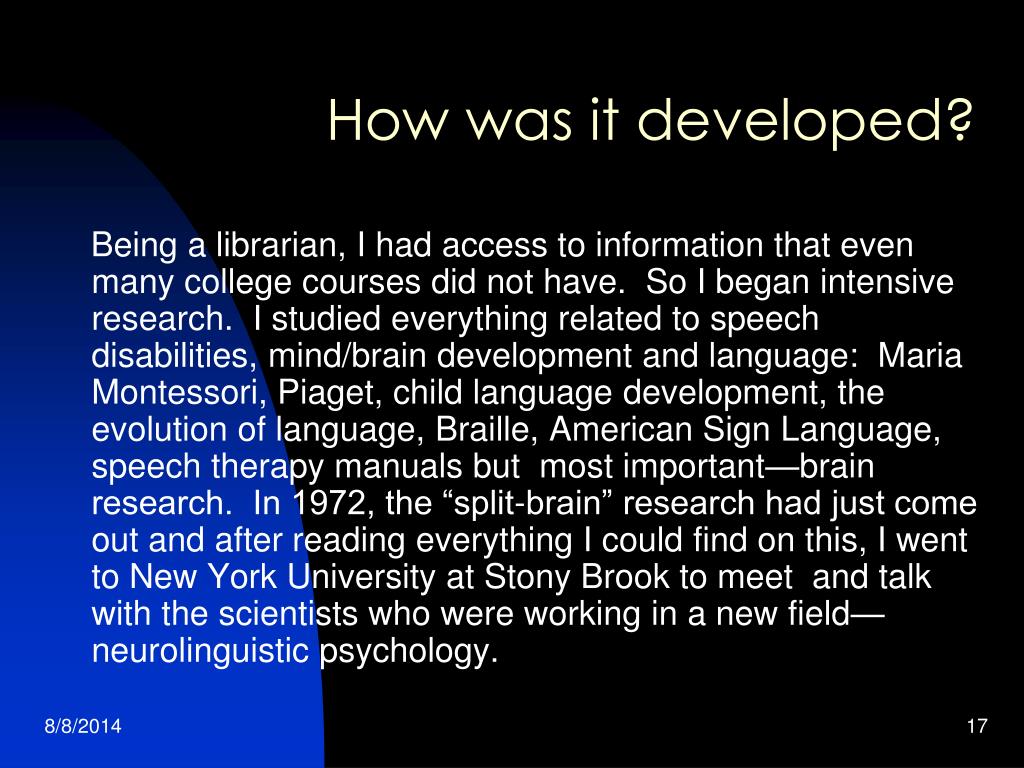 How was it developed?

Being a librarian, I had access to information that even many college courses did not have. So I began intensive research. I studied everything related to speech disabilities, mind/brain development and language: Maria Montessori, Piaget, child language development, the evolution of language, Braille, American Sign Language, speech therapy manuals but most important—brain research. In 1972, the “split-brain” research had just come out and after reading everything I could find on this, I went to New York University at Stony Brook to meet and talk with the scientists who were working in a new field—neurolinguistic psychology.

8/8/2014

17